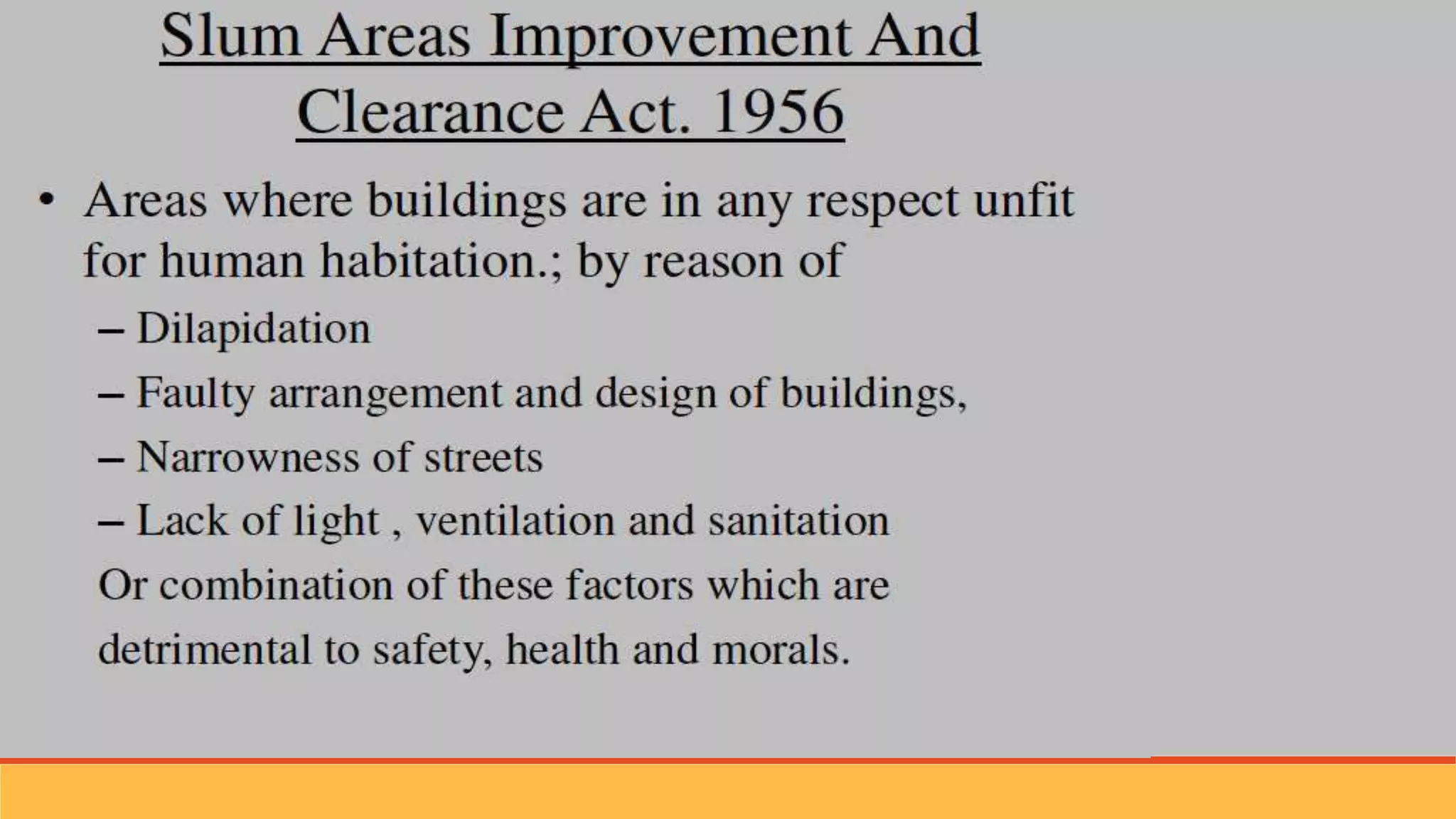 Slum Areas Improvement And Clearance Act. 1956

• Areas where buildings are in any respect unfit for human habitation.; by reason of

– Dilapidation

– Faulty arrangement and design of buildings,

– Narrowness of streets

– Lack of light , ventilation and sanitation

Or combination of these factors which are detrimental to safety, health and morals.